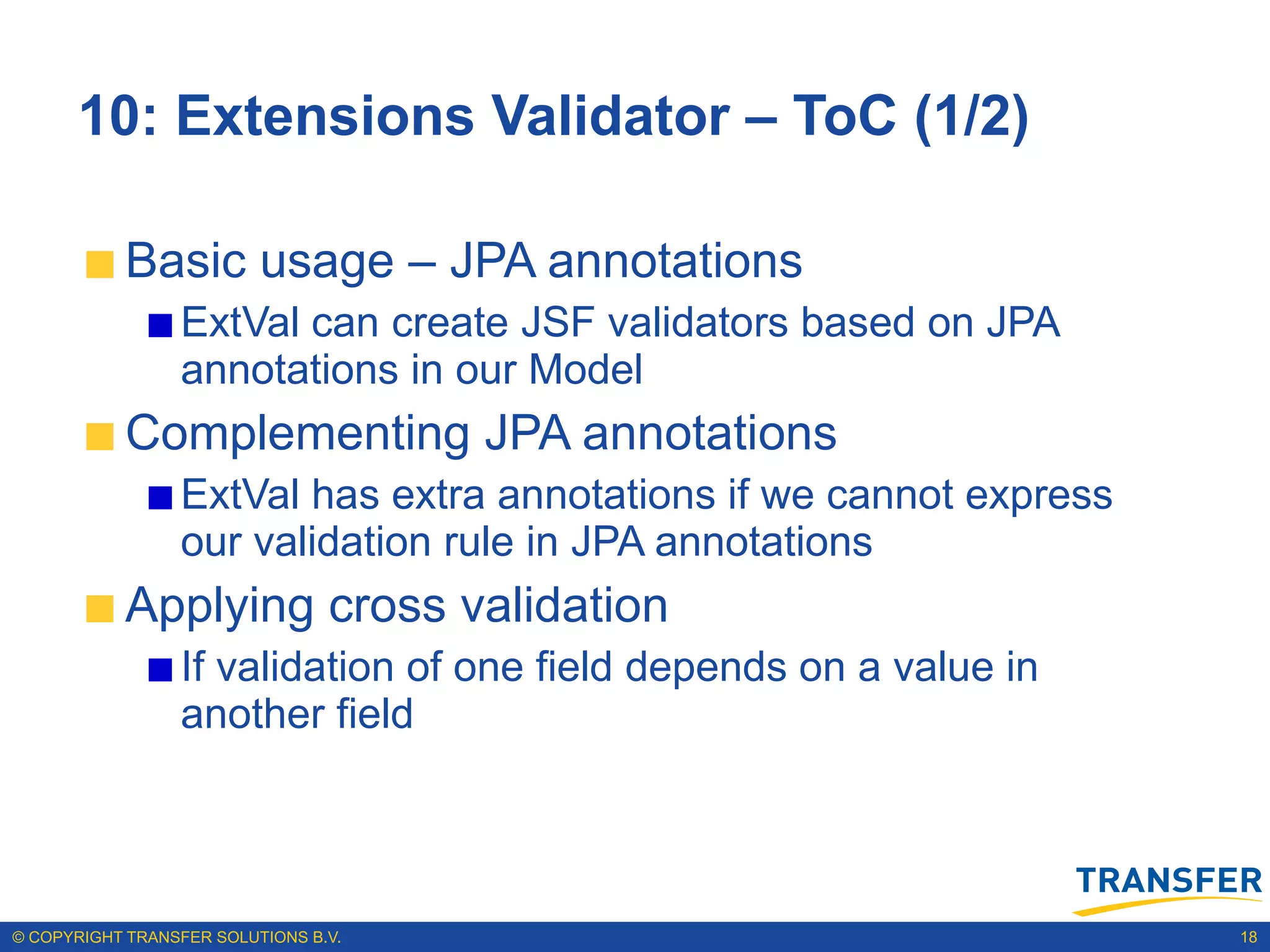 10: Extensions Validator – ToC (1/2)

Basic usage – JPA annotations

ExtVal can create JSF validators based on JPA annotations in our Model

Complementing JPA annotations

ExtVal has extra annotations if we cannot express our validation rule in JPA annotations

Applying cross validation

If validation of one field depends on a value in another field

TRANSFER

© COPYRIGHT TRANSFER SOLUTIONS B.V.

18